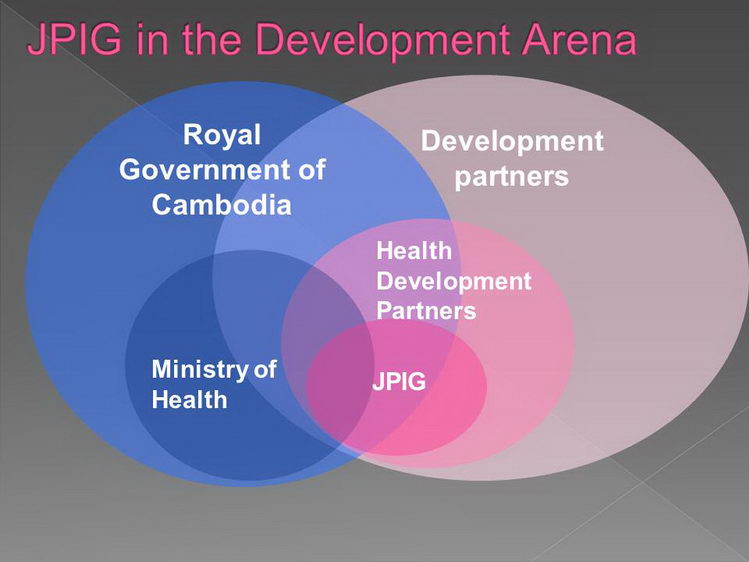 JPIG in the Development Arena

Royal Government of Cambodia

Development partners

Health Development Partners

Ministry of Health

JPIG